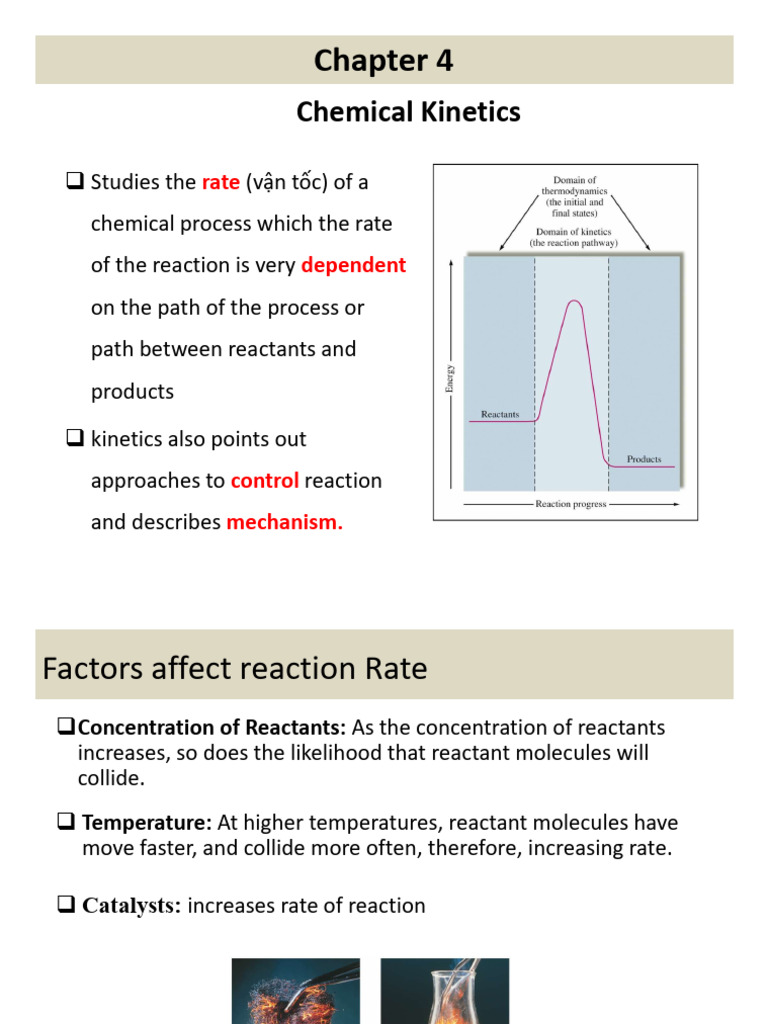 Chapter 4

Chemical Kinetics

❑ Studies the rate (vận tốc) of a chemical process which the rate of the reaction is very dependent on the path of the process or path between reactants and products

❑ kinetics also points out approaches to control reaction and describes mechanism.

Domain of thermodynamics (the initial and final states)

Domain of kinetics (the reaction pathway)

Energy

Reactants

Products

Reaction progress

Factors affect reaction Rate

❑Concentration of Reactants: As the concentration of reactants increases, so does the likelihood that reactant molecules will collide.

❑ Temperature: At higher temperatures, reactant molecules have move faster, and collide more often, therefore, increasing rate.

❑ Catalysts: increases rate of reaction